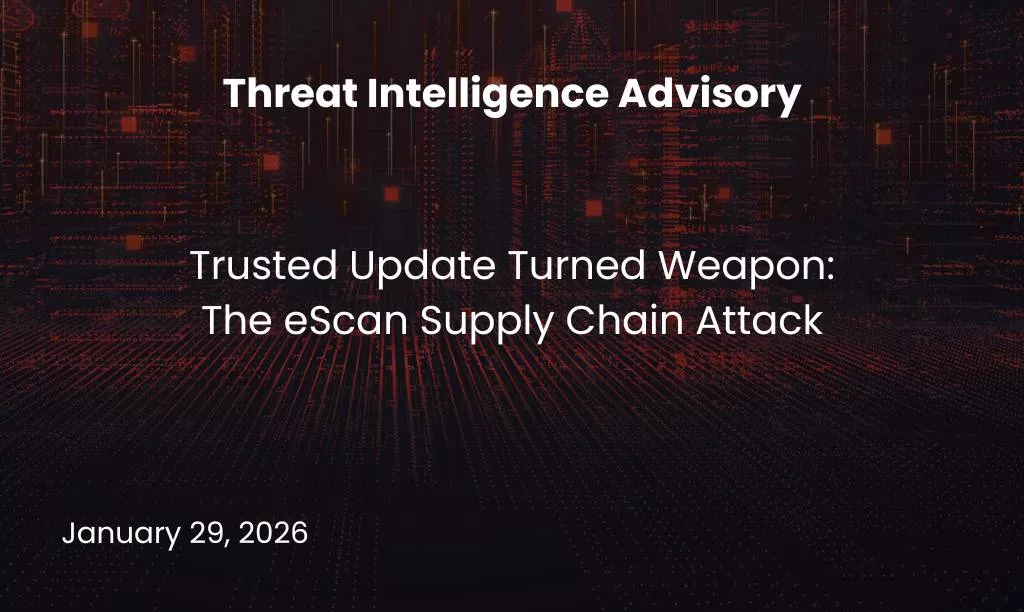 Threat Intelligence Advisory

Trusted Update Turned Weapon: The eScan Supply Chain Attack

January 29, 2026